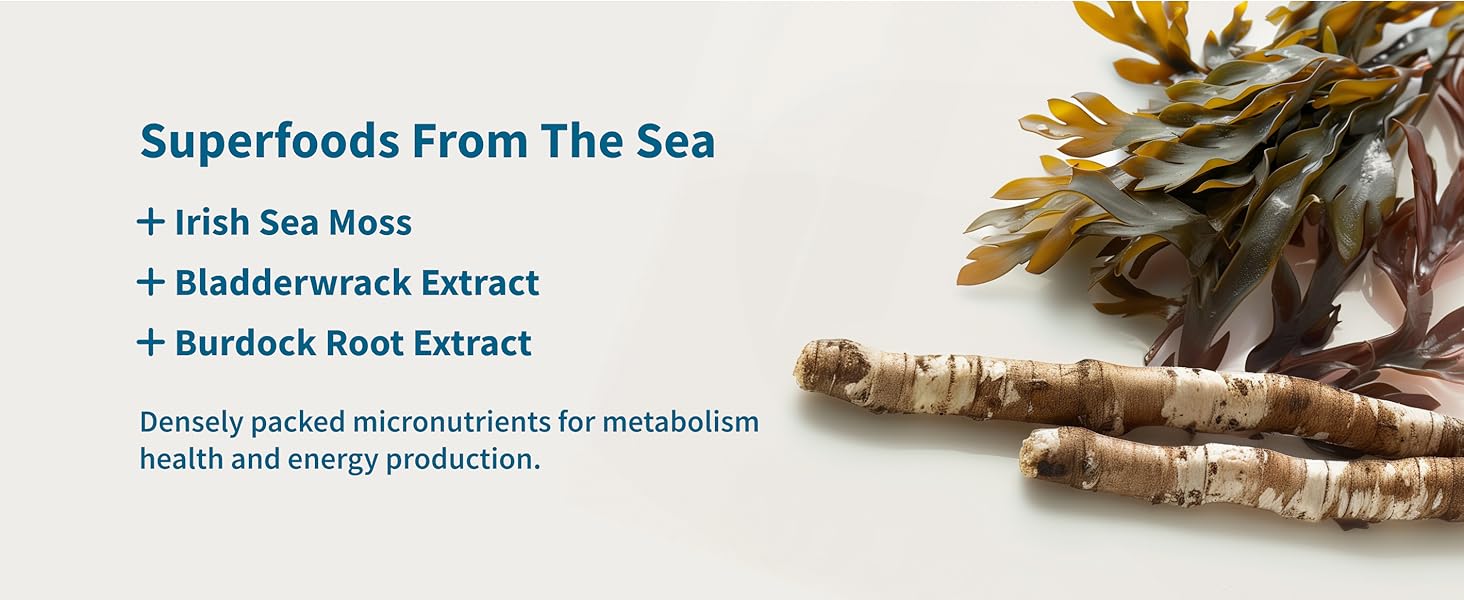 Superfoods From The Sea

+ Irish Sea Moss

+ Bladderwrack Extract

+ Burdock Root Extract

Densely packed micronutrients for metabolism health and energy production.